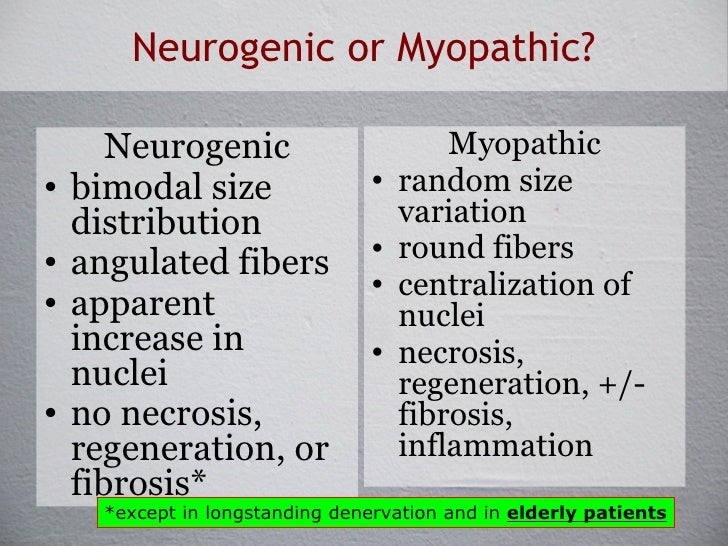 Neurogenic or Myopathic?

Neurogenic
• bimodal size distribution
• angulated fibers
• apparent increase in nuclei
• no necrosis, regeneration, or fibrosis*

Myopathic
• random size variation
• round fibers
• centralization of nuclei
• necrosis, regeneration, +/- fibrosis, inflammation

*except in longstanding denervation and in elderly patients